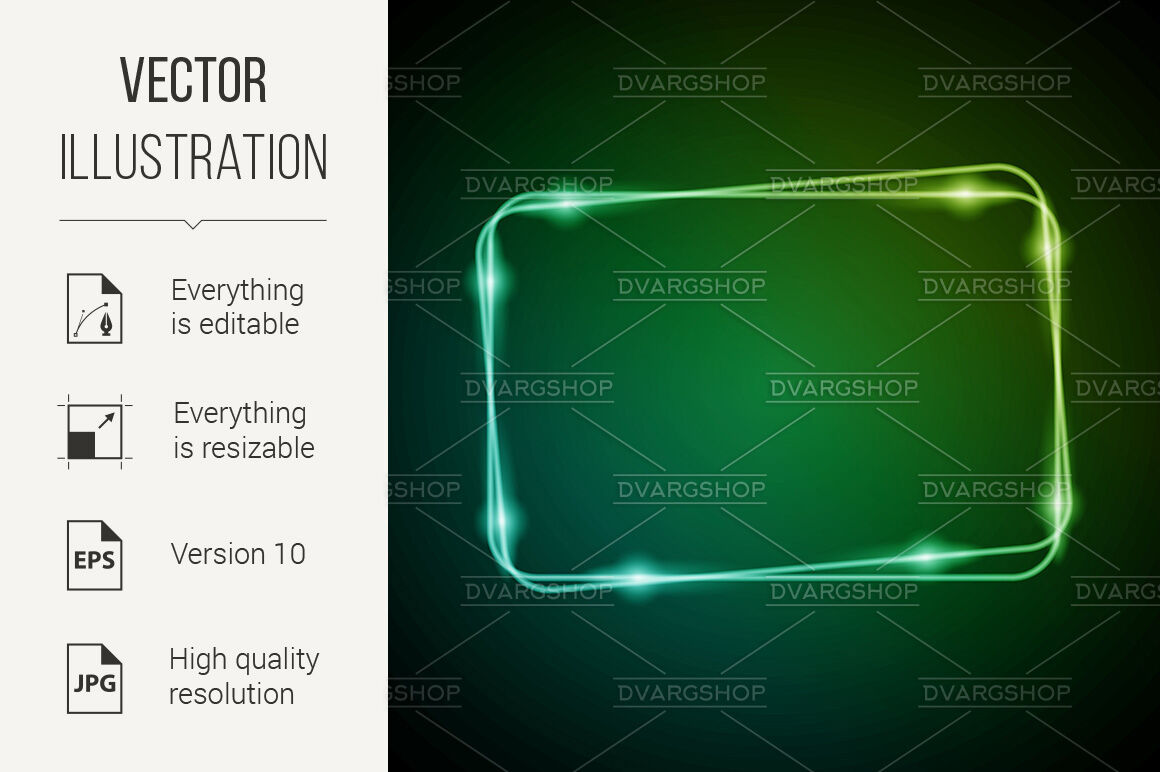 VECTOR
ILLUSTRATION

Everything is editable

Everything is resizable

EPS
Version 10

JPG
High quality resolution

DVARGSHOP